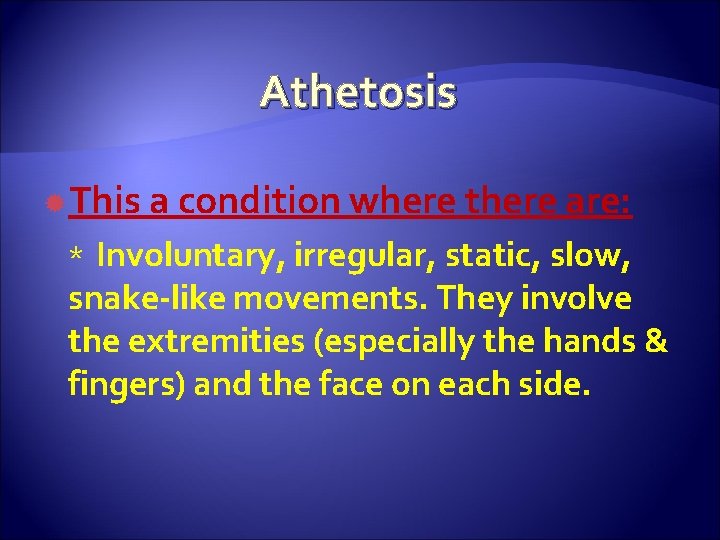 Athetosis

This a condition where there are:

* Involuntary, irregular, static, slow, snake-like movements. They involve the extremities (especially the hands & fingers) and the face on each side.